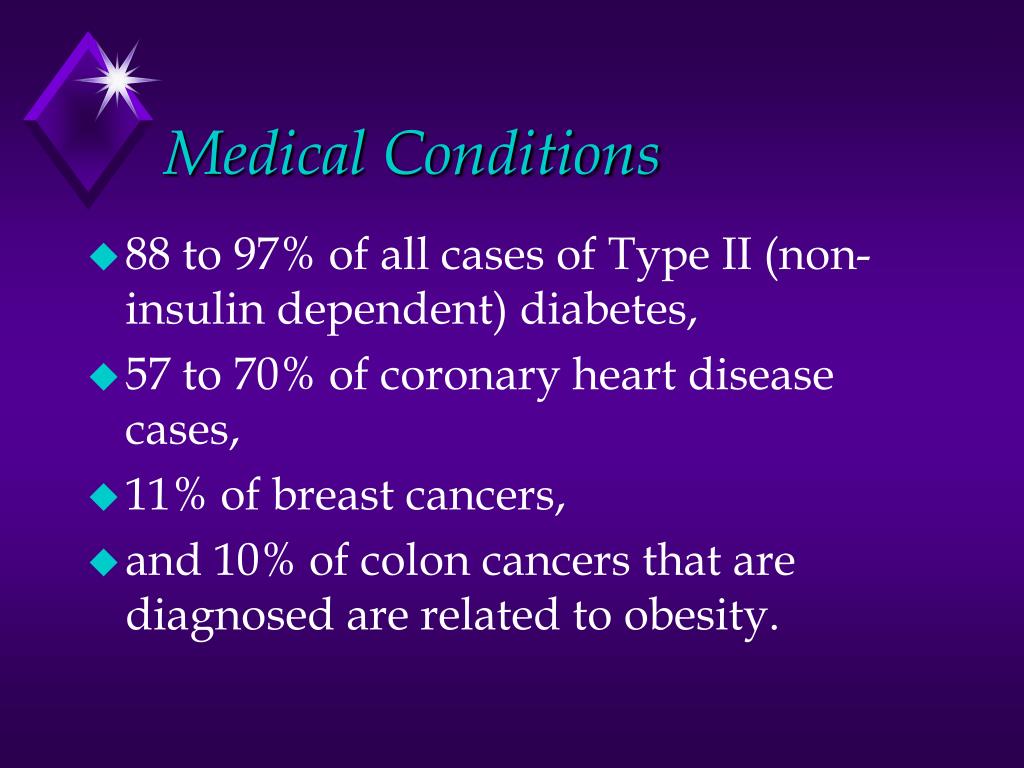 Medical Conditions

88 to 97% of all cases of Type II (non-insulin dependent) diabetes,

57 to 70% of coronary heart disease cases,

11% of breast cancers,

and 10% of colon cancers that are diagnosed are related to obesity.